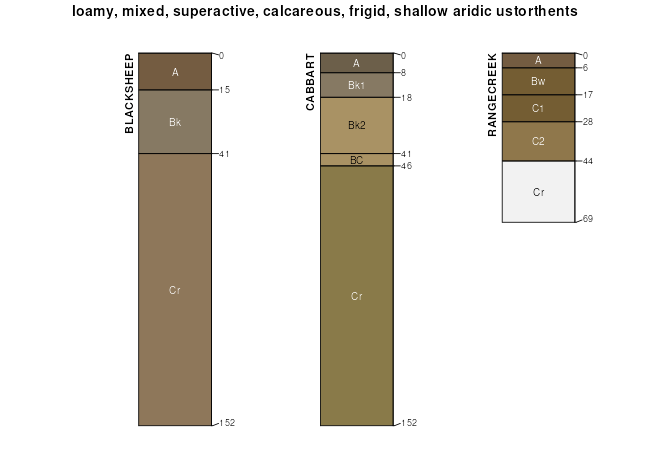 loamy, mixed, superactive, calcareous, frigid, shallow aridic ustorthents

BLACKSHEEP

A
Bk
Cr

0
15
41
152

CABBART

A
Bk1
Bk2
BC
Cr

0
8
18
41
46
152

RANGECREEK

A
Bw
C1
C2
Cr

0
6
17
28
44
69